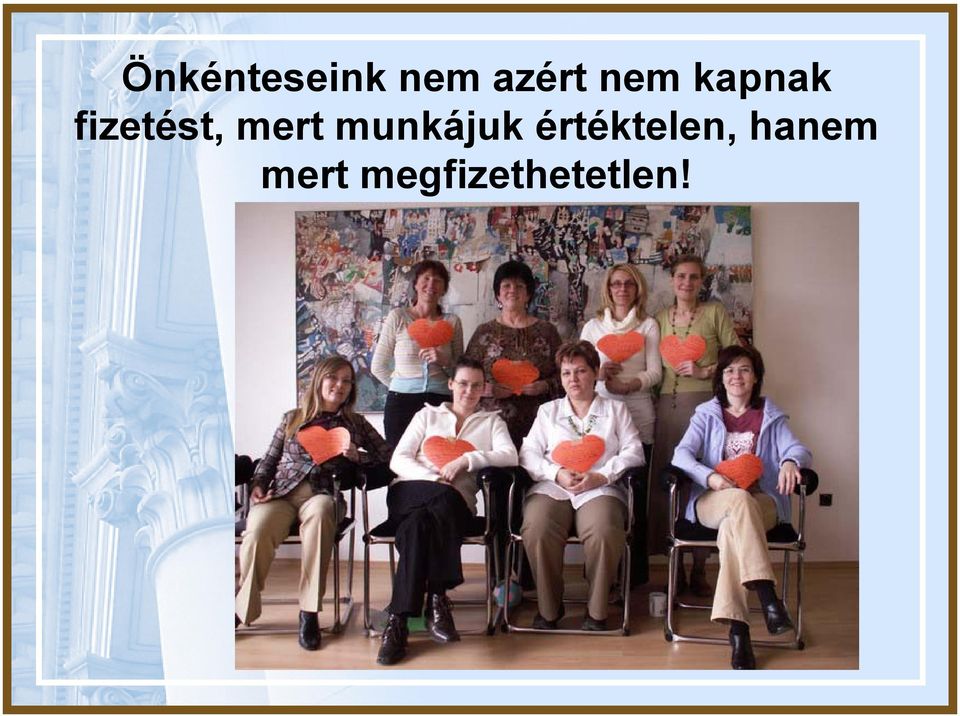 Önkénteseink nem azért nem kapnak fizetést, mert munkájuk értéktelen, hanem mert megfizethetetlen!